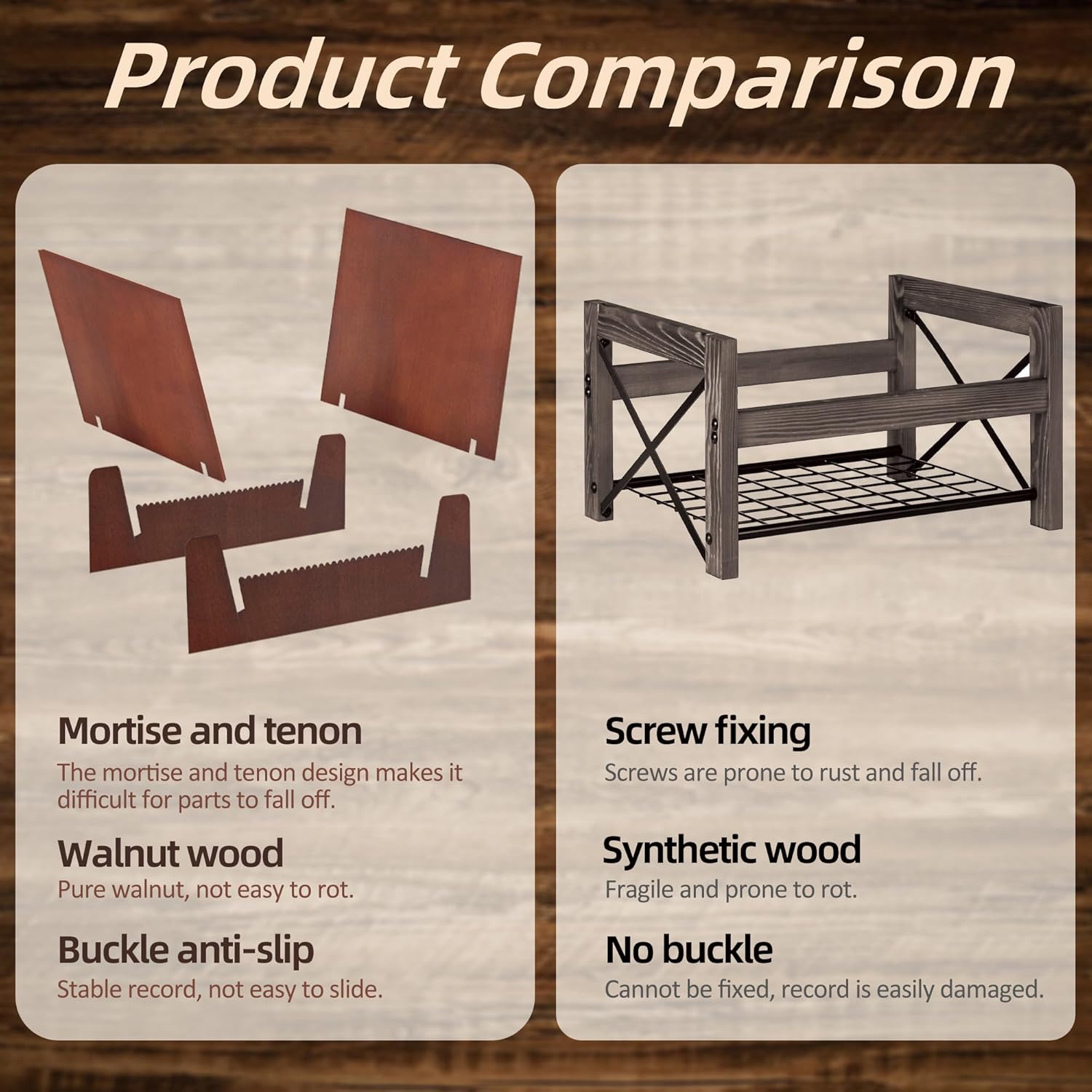 Product Comparison

Mortise and tenon
The mortise and tenon design makes it difficult for parts to fall off.

Walnut wood
Pure walnut, not easy to rot.

Buckle anti-slip
Stable record, not easy to slide.

Screw fixing
Screws are prone to rust and fall off.

Synthetic wood
Fragile and prone to rot.

No buckle
Cannot be fixed, record is easily damaged.